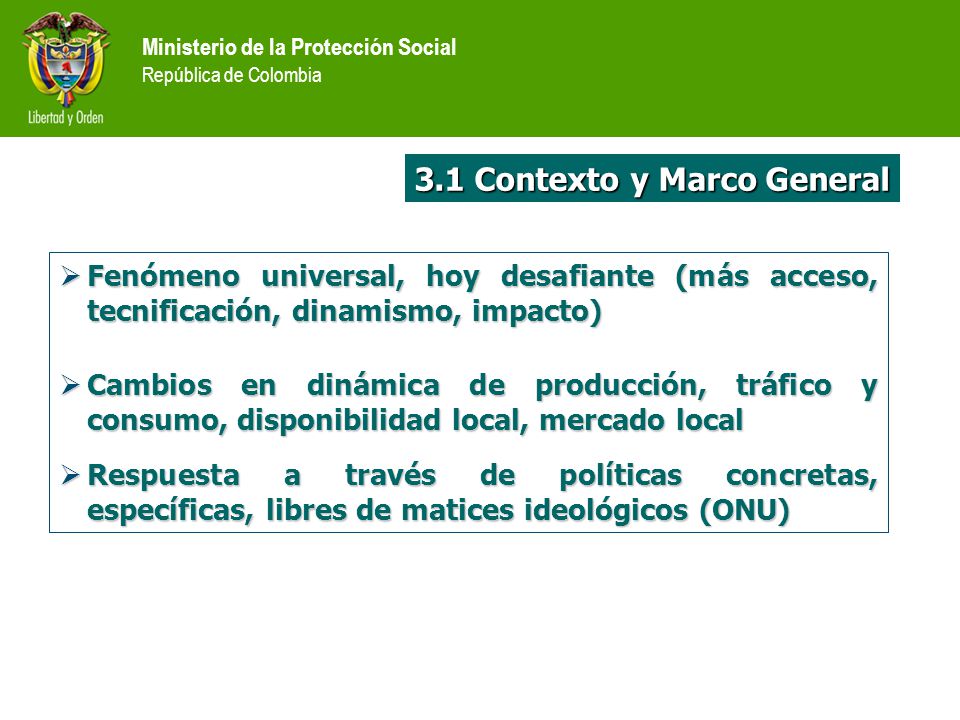 Libertad y Orden

Ministerio de la Protección Social
República de Colombia

3.1 Contexto y Marco General

➢ Fenómeno universal, hoy desafiante (más acceso, tecnificación, dinamismo, impacto)

➢ Cambios en dinámica de producción, tráfico y consumo, disponibilidad local, mercado local

➢ Respuesta a través de políticas concretas, específicas, libres de matices ideológicos (ONU)